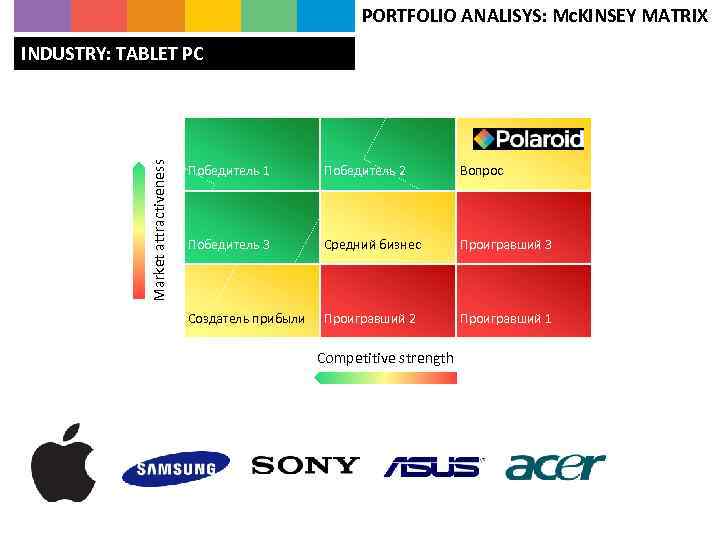 PORTFOLIO ANALISYS: McKINSEY MATRIX

INDUSTRY: TABLET PC

Market attractiveness

| Победитель 1 | Победитель 2 | Polaroid Вопрос |
|---|---|---|
| Победитель 3 | Средний бизнес | Проигравший 3 |
| Создатель прибыли | Проигравший 2 | Проигравший 1 |

Competitive strength

SAMSUNG SONY ASUS acer